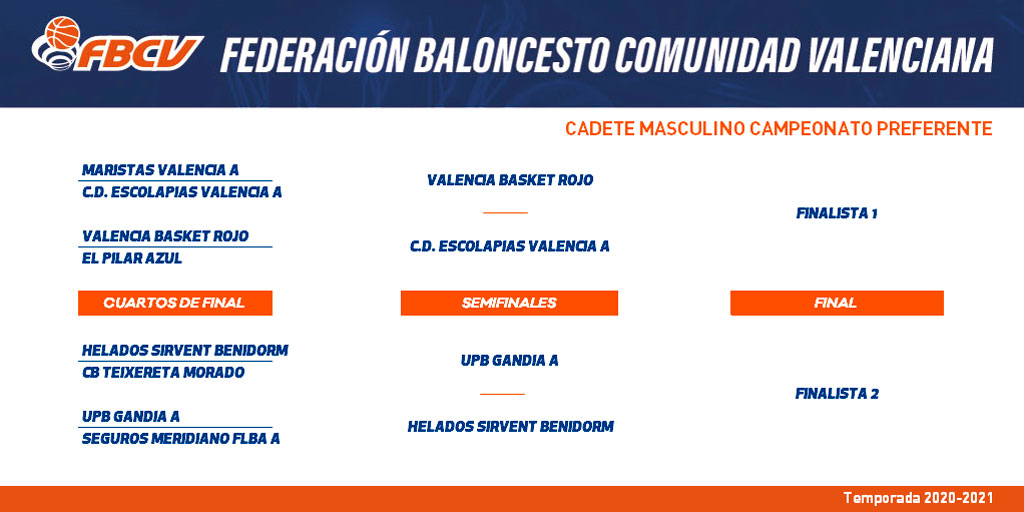 FBCV FEDERACIÓN BALONCESTO COMUNIDAD VALENCIANA

CADETE MASCULINO CAMPEONATO PREFERENTE

MARISTAS VALENCIA A
C.D. ESCOLAPIAS VALENCIA A

VALENCIA BASKET ROJO
EL PILAR AZUL

CUARTOS DE FINAL

HELADOS SIRVENT BENIDORM
CB TEIXERETA MORADO

UPB GANDIA A
SEGUROS MERIDIANO FLBA A

VALENCIA BASKET ROJO

C.D. ESCOLAPIAS VALENCIA A

SEMIFINALES

UPB GANDIA A

HELADOS SIRVENT BENIDORM

FINALISTA 1

FINAL

FINALISTA 2

Temporada 2020-2021